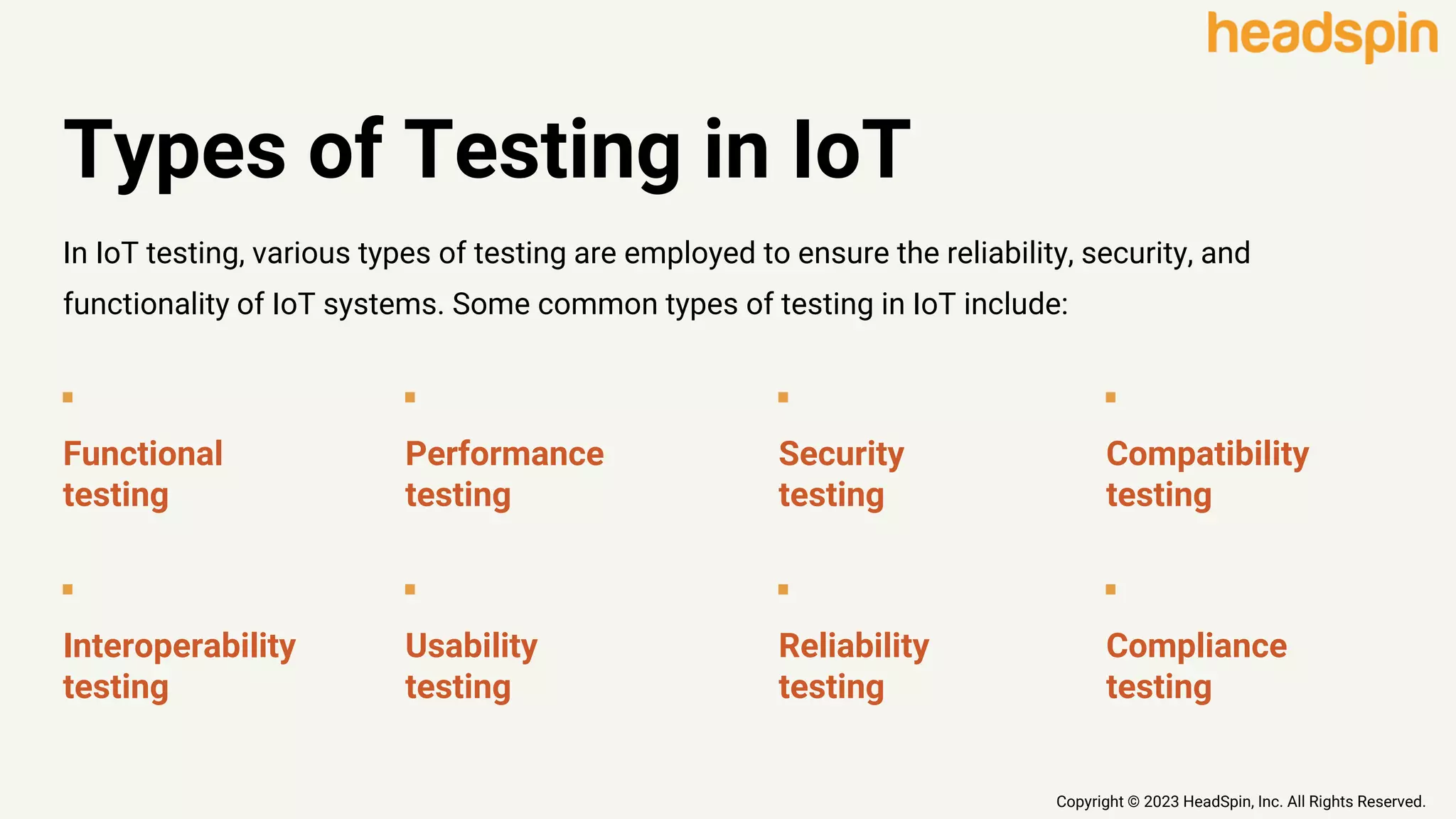 headspin

Types of Testing in IoT

In IoT testing, various types of testing are employed to ensure the reliability, security, and functionality of IoT systems. Some common types of testing in IoT include:

Functional testing

Performance testing

Security testing

Compatibility testing

Interoperability testing

Usability testing

Reliability testing

Compliance testing

Copyright © 2023 HeadSpin, Inc. All Rights Reserved.